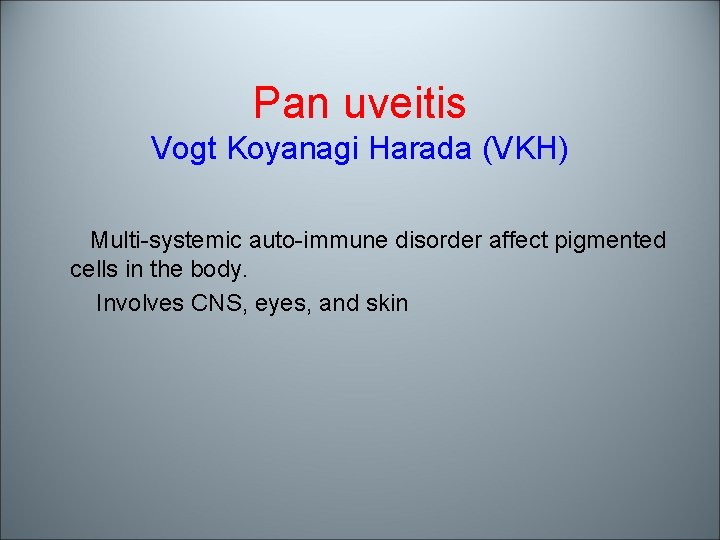 Pan uveitis
Vogt Koyanagi Harada (VKH)

Multi-systemic auto-immune disorder affect pigmented cells in the body.

Involves CNS, eyes, and skin